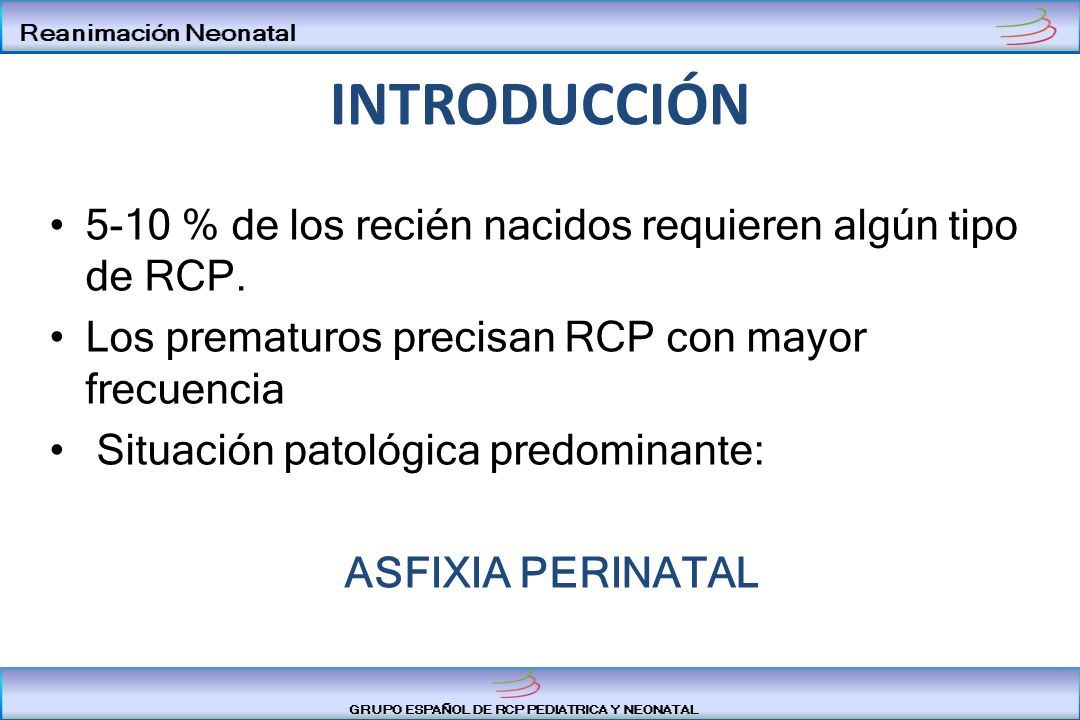 Reanimación Neonatal

INTRODUCCIÓN

• 5-10 % de los recién nacidos requieren algún tipo de RCP.
• Los prematuros precisan RCP con mayor frecuencia
• Situación patológica predominante:

ASFIXIA PERINATAL

GRUPO ESPAÑOL DE RCP PEDIATRICA Y NEONATAL